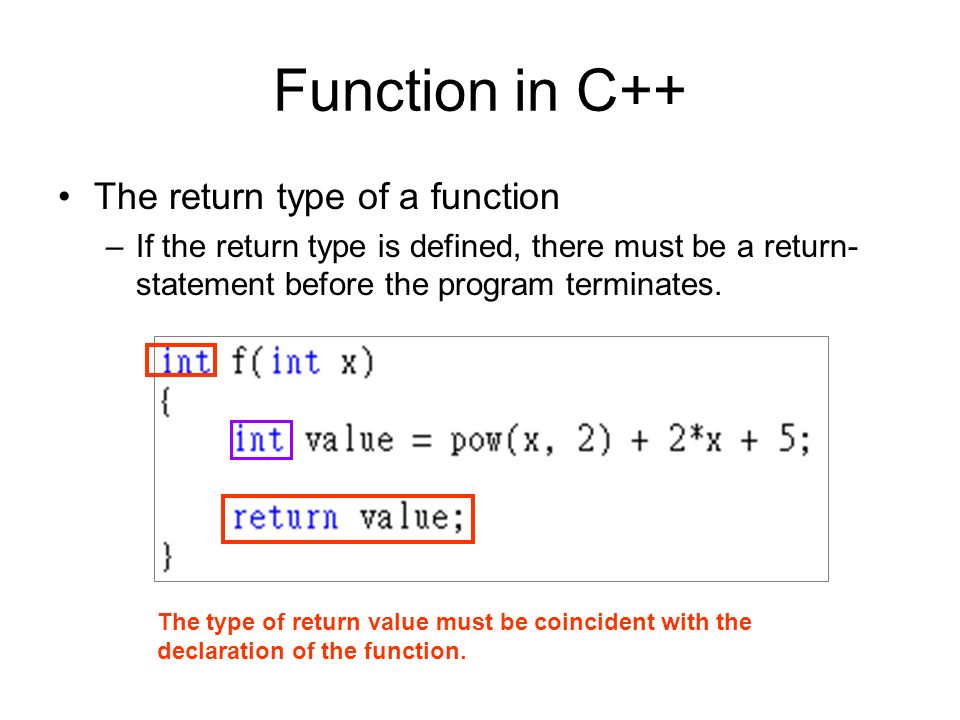 Function in C++

• The return type of a function
– If the return type is defined, there must be a return-statement before the program terminates.

int f(int x)
{
    int value = pow(x, 2) + 2*x + 5;

    return value;
}

The type of return value must be coincident with the declaration of the function.